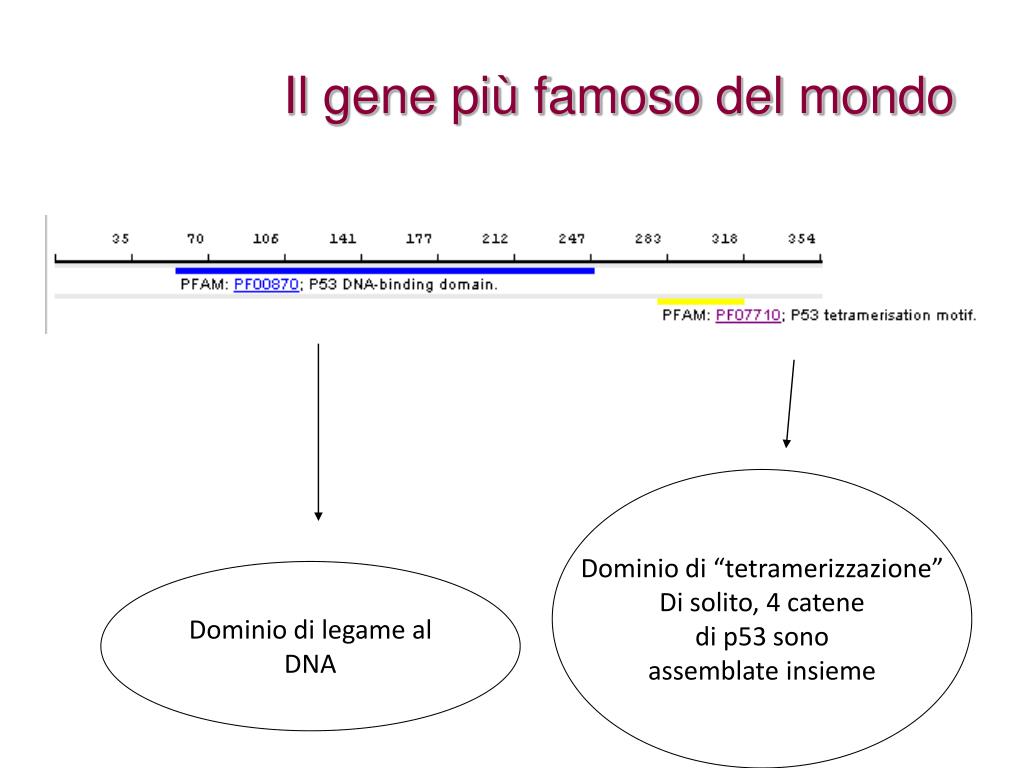 Il gene più famoso del mondo

35 70 106 141 177 212 247 283 318 354

PFAM: PF00870; P53 DNA-binding domain.

PFAM: PF07710; P53 tetramerisation motif.

Dominio di legame al DNA

Dominio di “tetramerizzazione”
Di solito, 4 catene di p53 sono assemblate insieme